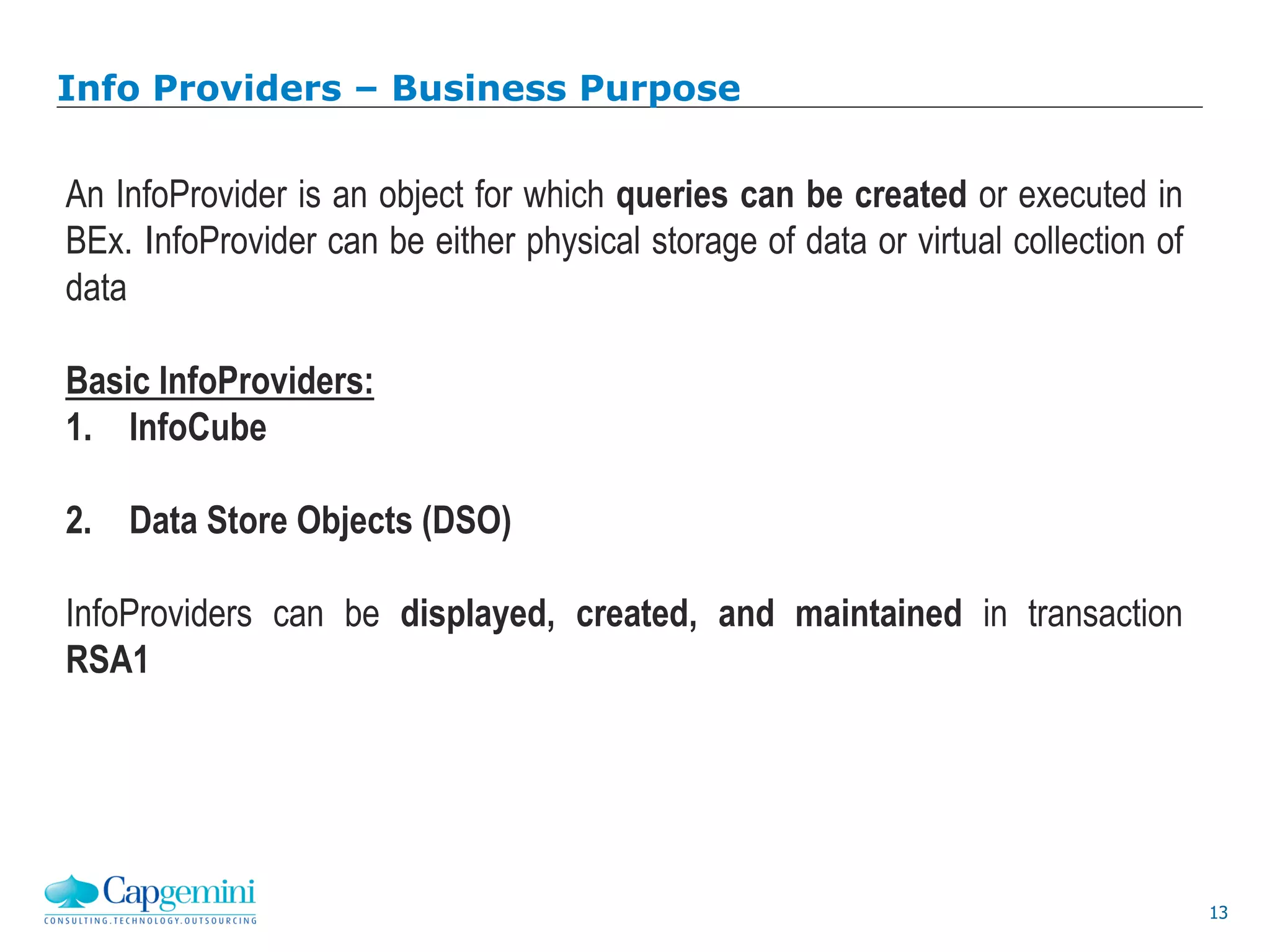 Info Providers – Business Purpose

An InfoProvider is an object for which queries can be created or executed in BEx. InfoProvider can be either physical storage of data or virtual collection of data

Basic InfoProviders:
1. InfoCube

2. Data Store Objects (DSO)

InfoProviders can be displayed, created, and maintained in transaction RSA1

Capgemini
CONSULTING.TECHNOLOGY.OUTSOURCING

13